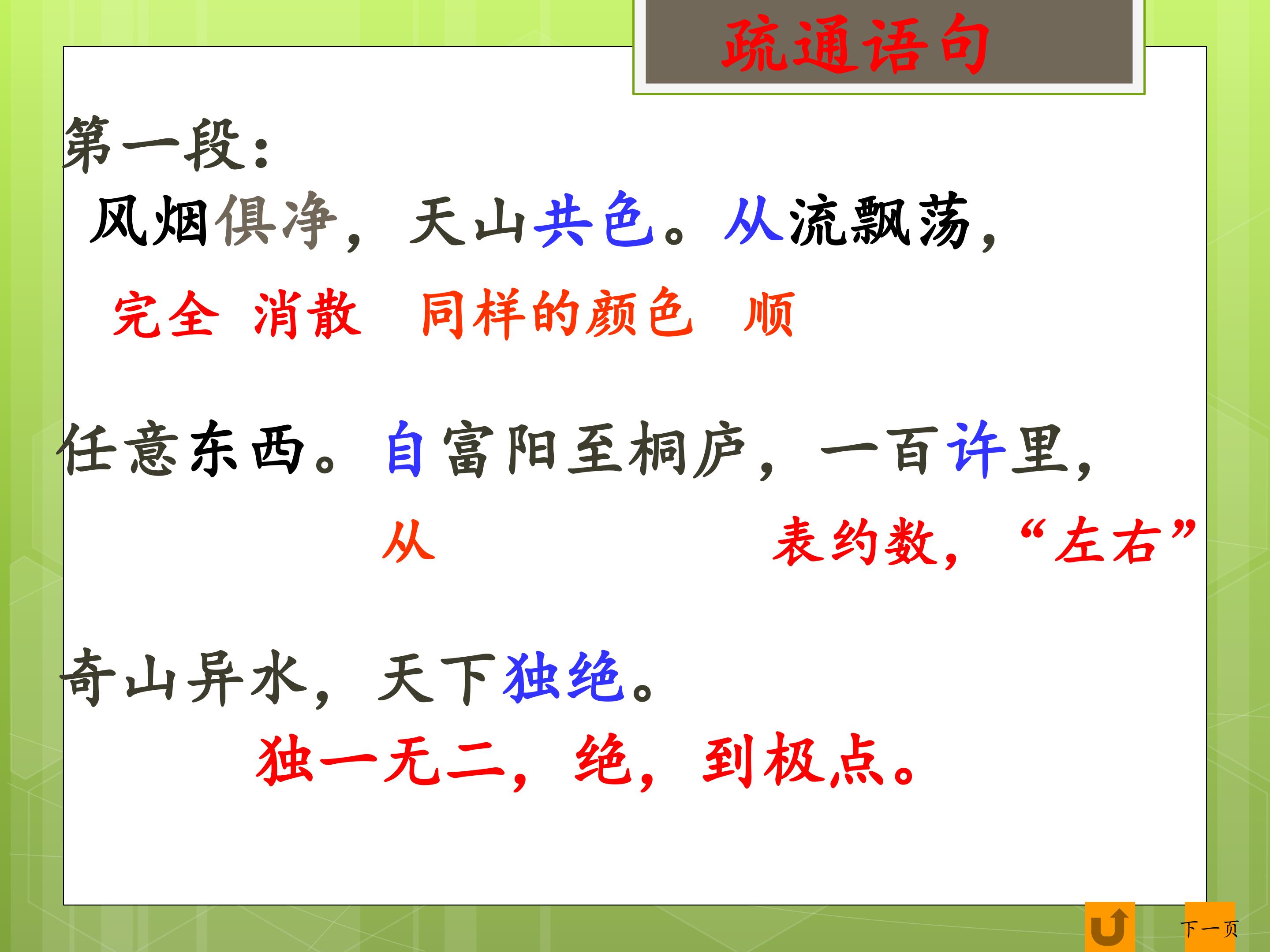 疏通语句

第一段：

风烟俱净，天山共色。从流飘荡，

完全 消散 同样的颜色 顺

任意东西。自富阳至桐庐，一百许里，

从 表约数，“左右”

奇山异水，天下独绝。

独一无二，绝，到极点。

下一页